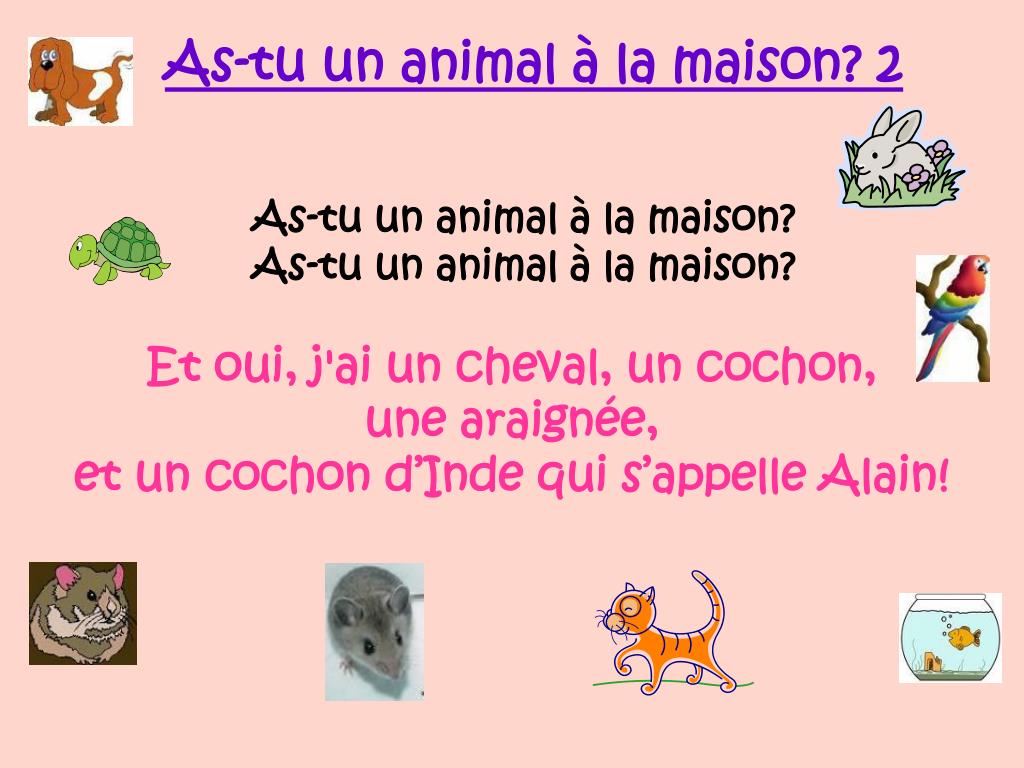 As-tu un animal à la maison? 2

As-tu un animal à la maison?
As-tu un animal à la maison?

Et oui, j'ai un cheval, un cochon, une araignée, et un cochon d'Inde qui s'appelle Alain!